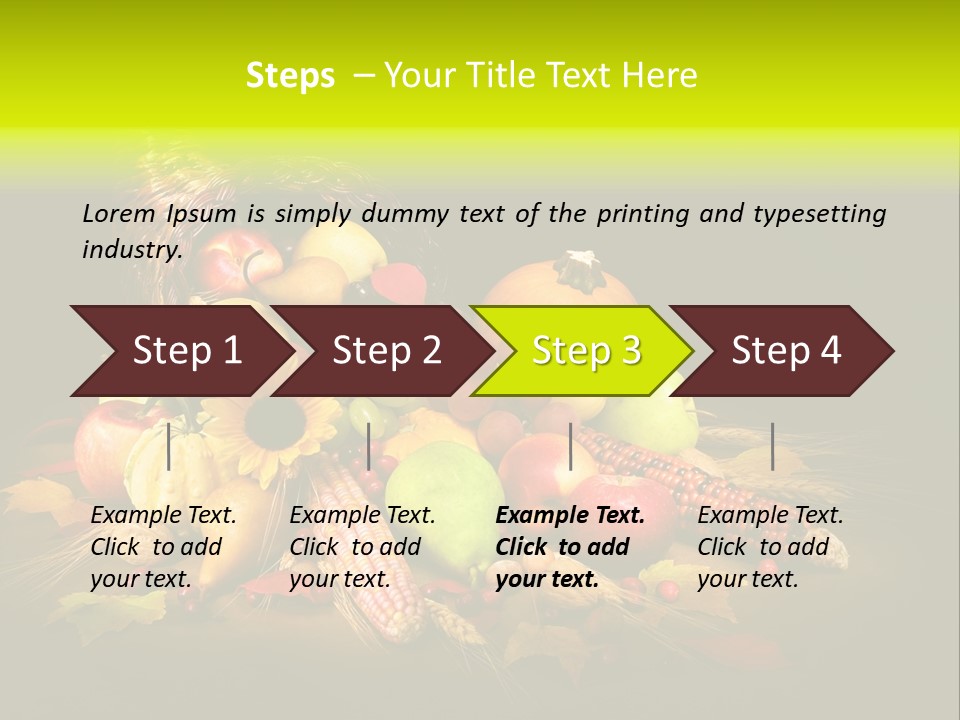 Steps – Your Title Text Here

Lorem Ipsum is simply dummy text of the printing and typesetting industry.

Step 1

Step 2

Step 3

Step 4

Example Text. Click to add your text.

Example Text. Click to add your text.

Example Text. Click to add your text.

Example Text. Click to add your text.